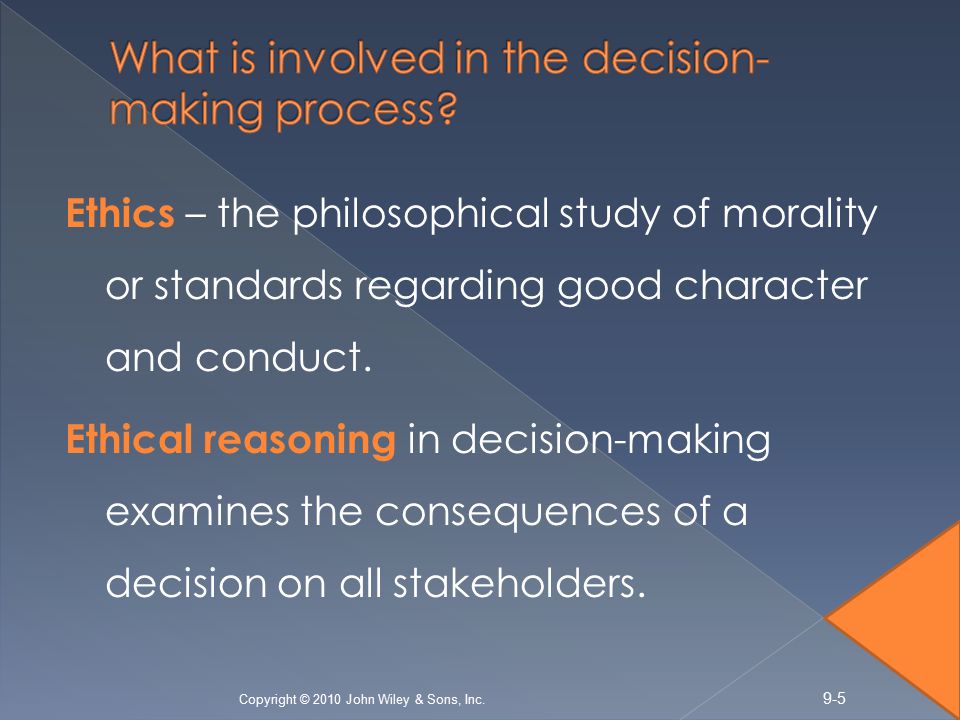 What is involved in the decision-making process?

Ethics – the philosophical study of morality or standards regarding good character and conduct.

Ethical reasoning in decision-making examines the consequences of a decision on all stakeholders.

Copyright © 2010 John Wiley & Sons, Inc.

9-5